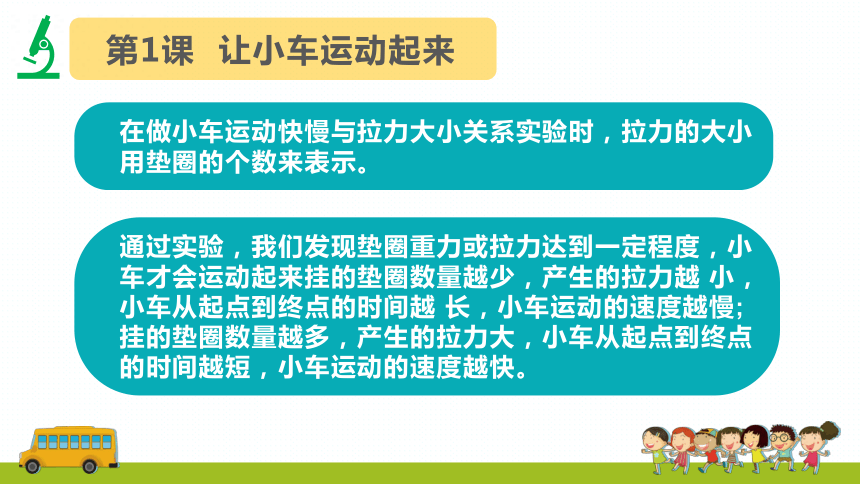 第1课　让小车运动起来

在做小车运动快慢与拉力大小关系实验时，拉力的大小用垫圈的个数来表示。

通过实验，我们发现垫圈重力或拉力达到一定程度，小车才会运动起来挂的垫圈数量越少，产生的拉力越 小，小车从起点到终点的时间越 长，小车运动的速度越慢;挂的垫圈数量越多，产生的拉力大，小车从起点到终点的时间越短，小车运动的速度越快。